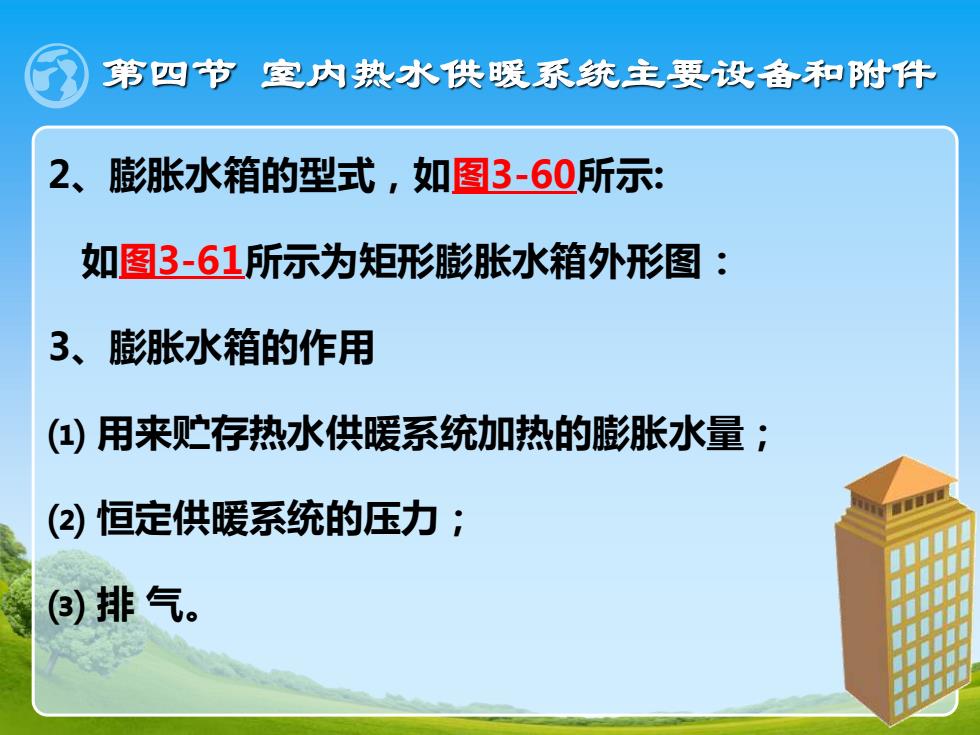 第四节 室内热水供暖系统主要设备和附件

2、膨胀水箱的型式，如图3-60所示:

如图3-61所示为矩形膨胀水箱外形图：

3、膨胀水箱的作用

⑴ 用来贮存热水供暖系统加热的膨胀水量；

⑵ 恒定供暖系统的压力；

⑶ 排 气。